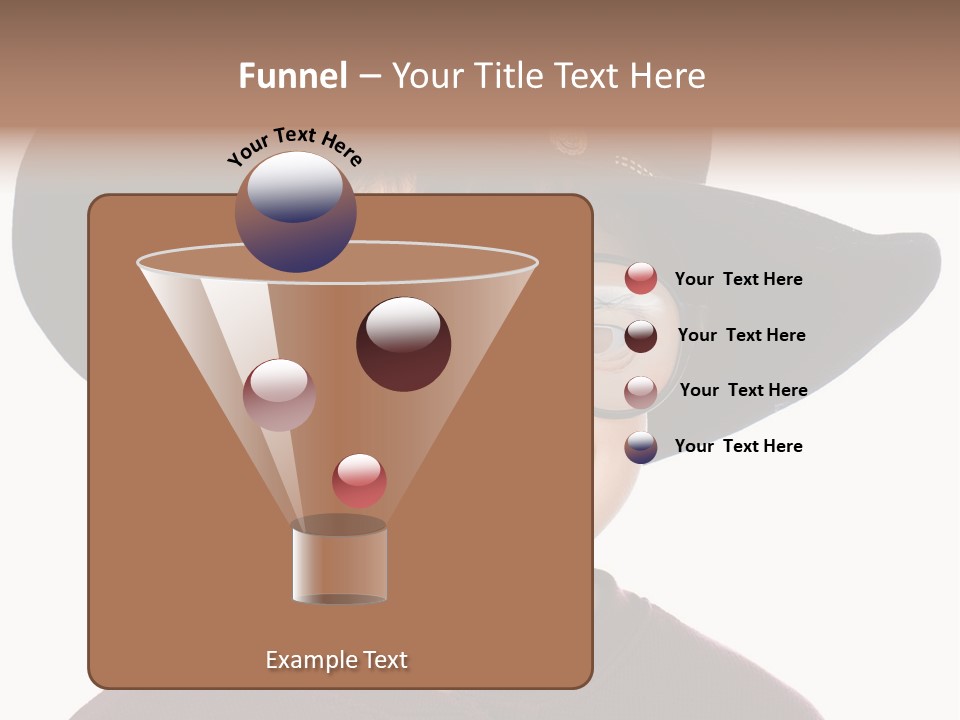 Funnel – Your Title Text Here

Your Text Here

Your Text Here

Your Text Here

Your Text Here

Your Text Here

Example Text